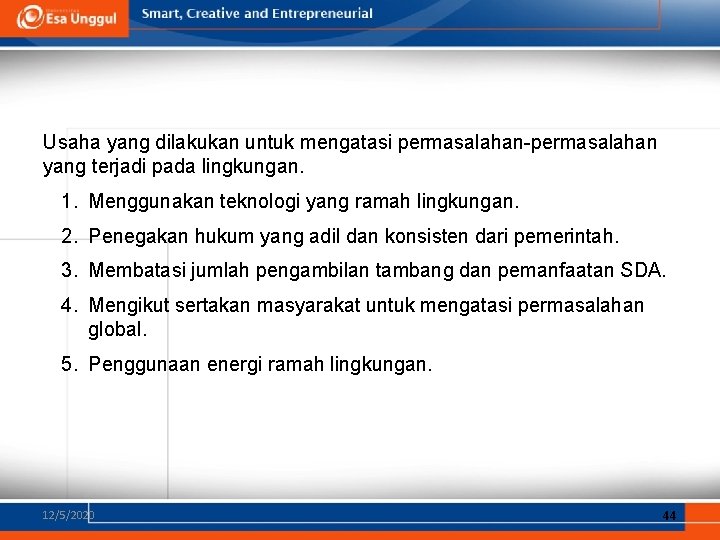 Esa Unggul
Smart, Creative and Entrepreneurial

Usaha yang dilakukan untuk mengatasi permasalahan-permasalahan yang terjadi pada lingkungan.

1. Menggunakan teknologi yang ramah lingkungan.
2. Penegakan hukum yang adil dan konsisten dari pemerintah.
3. Membatasi jumlah pengambilan tambang dan pemanfaatan SDA.
4. Mengikut sertakan masyarakat untuk mengatasi permasalahan global.
5. Penggunaan energi ramah lingkungan.

12/5/2020
44